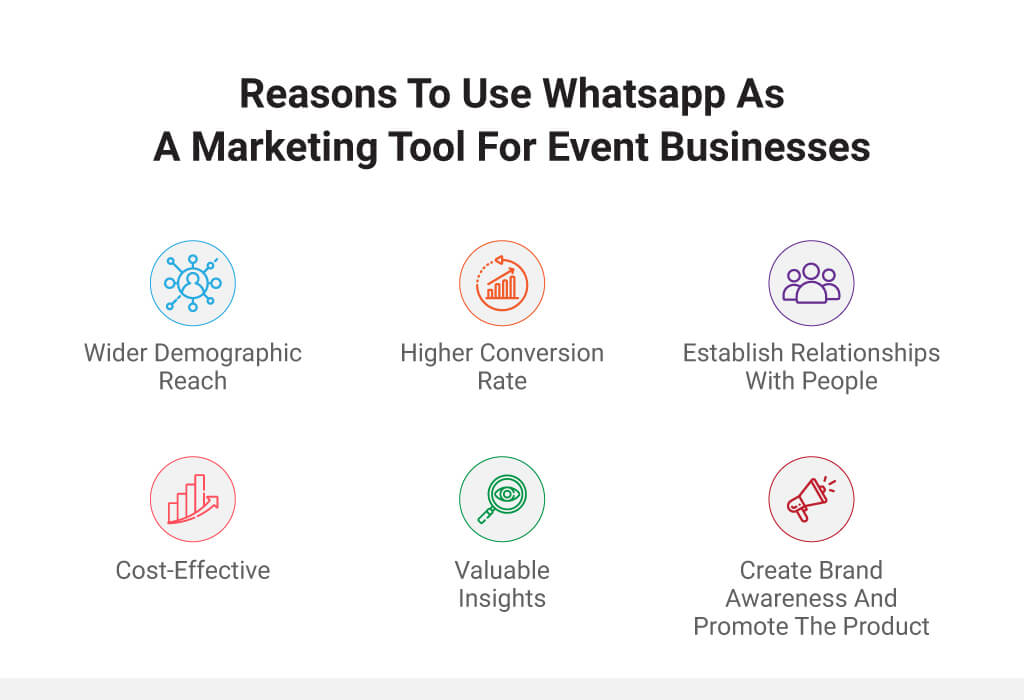 Reasons To Use Whatsapp As A Marketing Tool For Event Businesses

Wider Demographic Reach

Higher Conversion Rate

Establish Relationships With People

Cost-Effective

Valuable Insights

Create Brand Awareness And Promote The Product